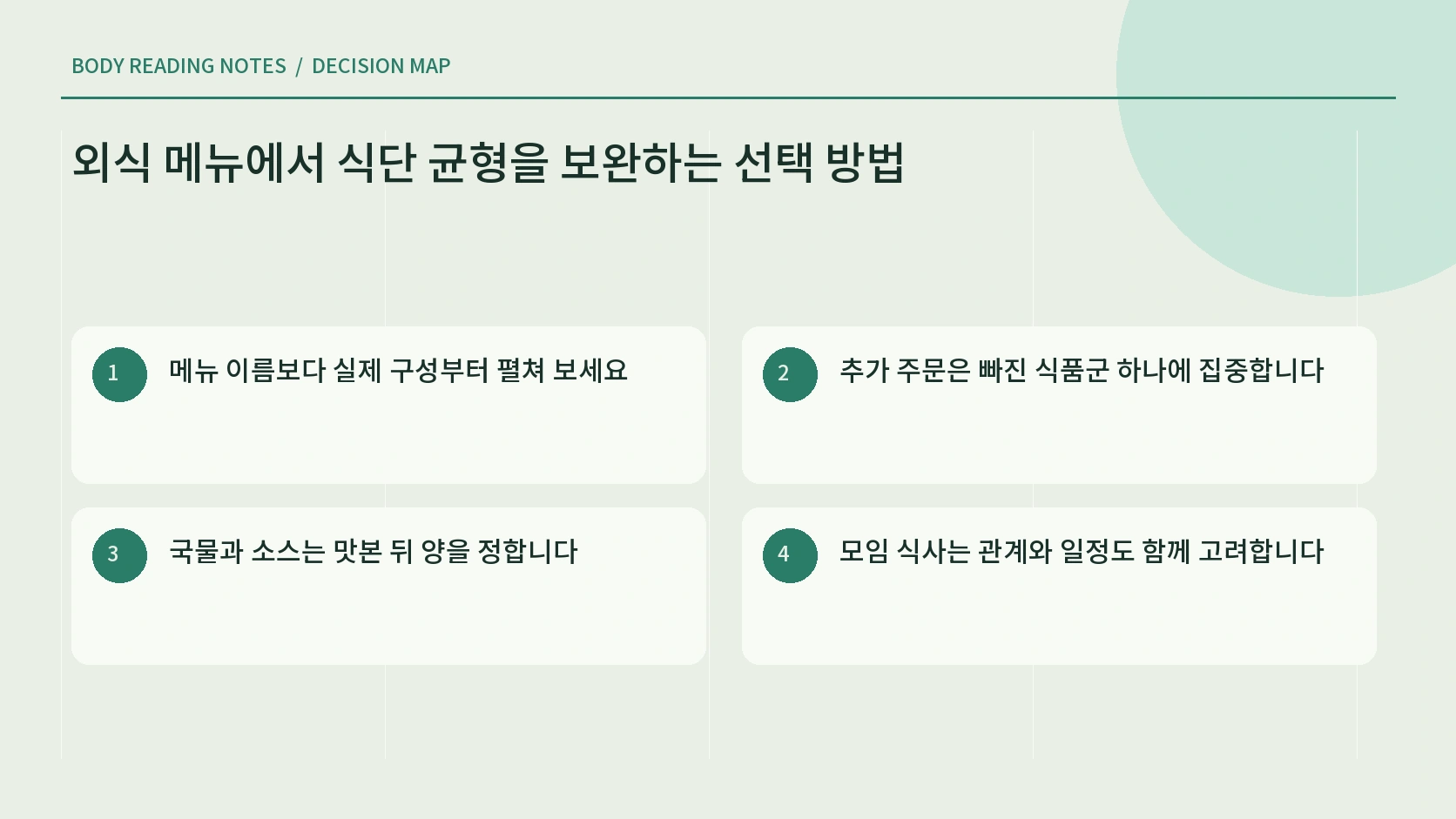 BODY READING NOTES / DECISION MAP

외식 메뉴에서 식단 균형을 보완하는 선택 방법

1
메뉴 이름보다 실제 구성부터 펼쳐 보세요

2
추가 주문은 빠진 식품군 하나에 집중합니다

3
국물과 소스는 맛본 뒤 양을 정합니다

4
모임 식사는 관계와 일정도 함께 고려합니다